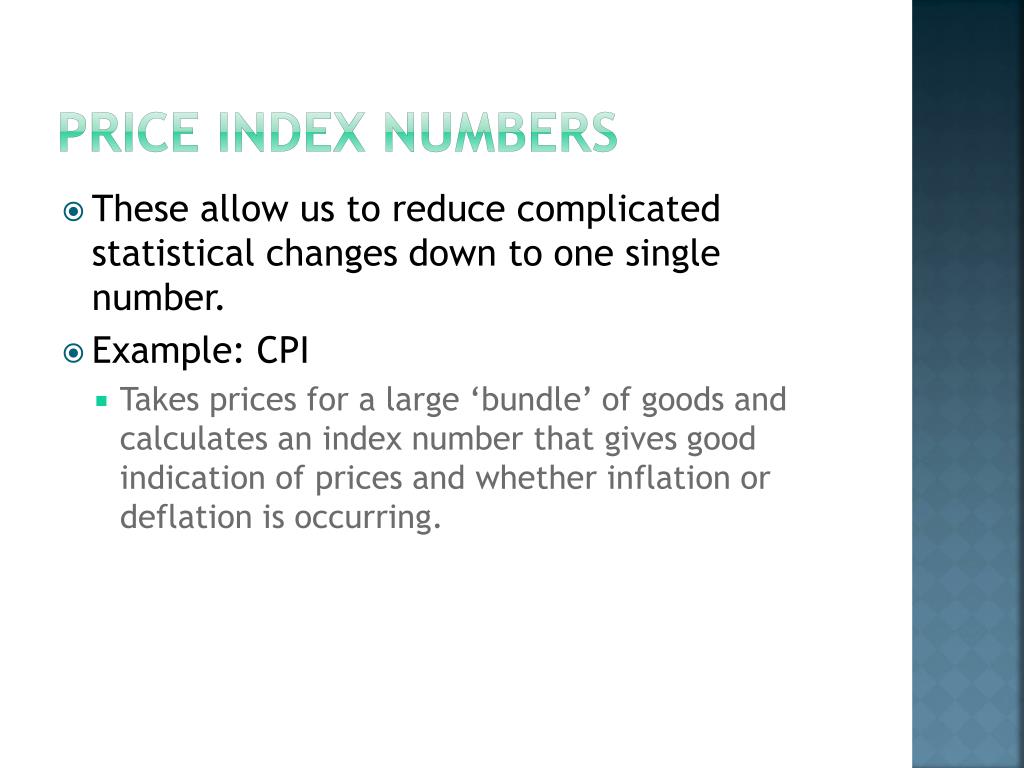 PRICE INDEX NUMBERS

These allow us to reduce complicated statistical changes down to one single number.

Example: CPI

Takes prices for a large ‘bundle’ of goods and calculates an index number that gives good indication of prices and whether inflation or deflation is occurring.